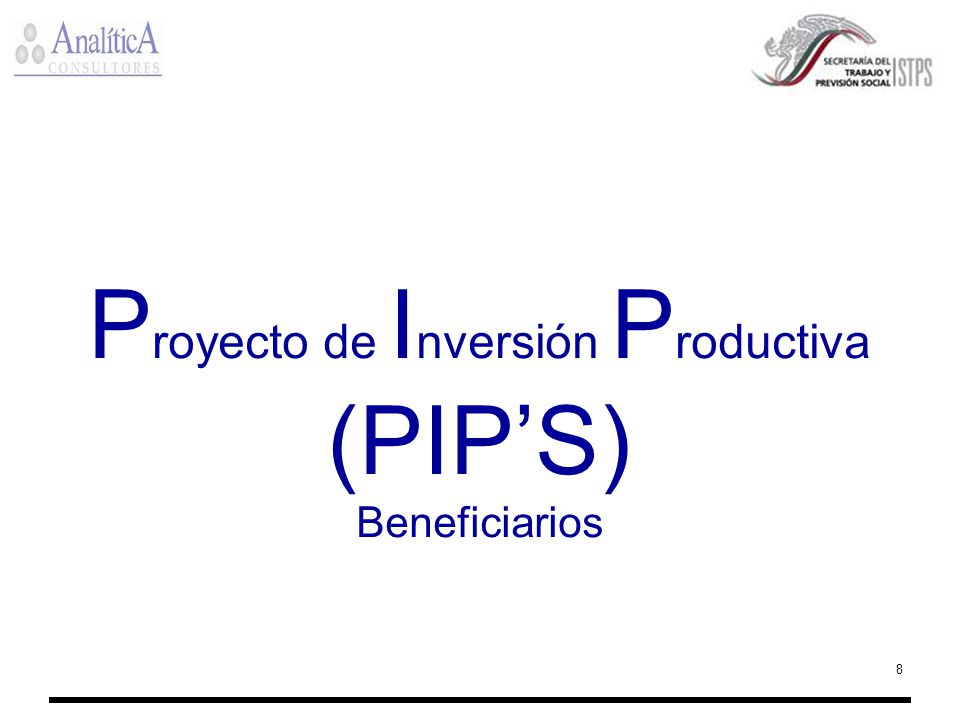 AnalíticA
CONSULTORES

SECRETARÍA DEL TRABAJO Y PREVISIÓN SOCIAL STPS

Proyecto de Inversión Productiva
(PIP'S)
Beneficiarios

8